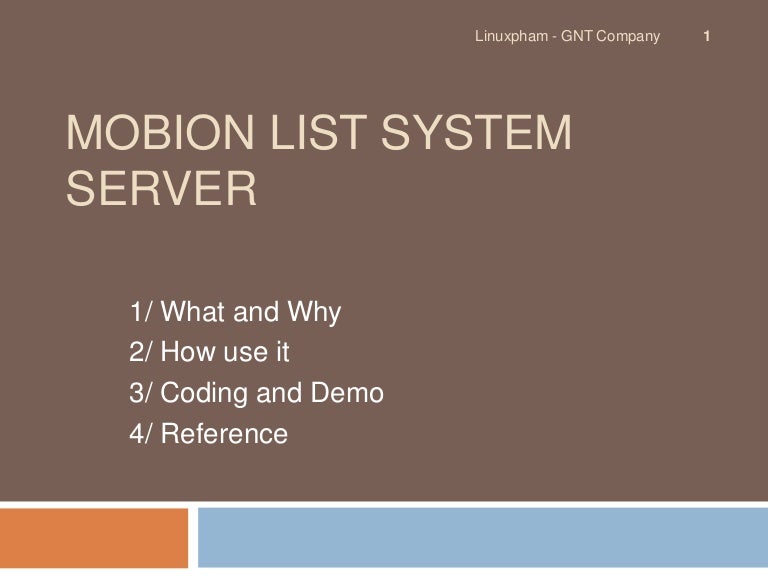 Linuxpham - GNT Company 1

MOBION LIST SYSTEM SERVER

1/ What and Why
2/ How use it
3/ Coding and Demo
4/ Reference